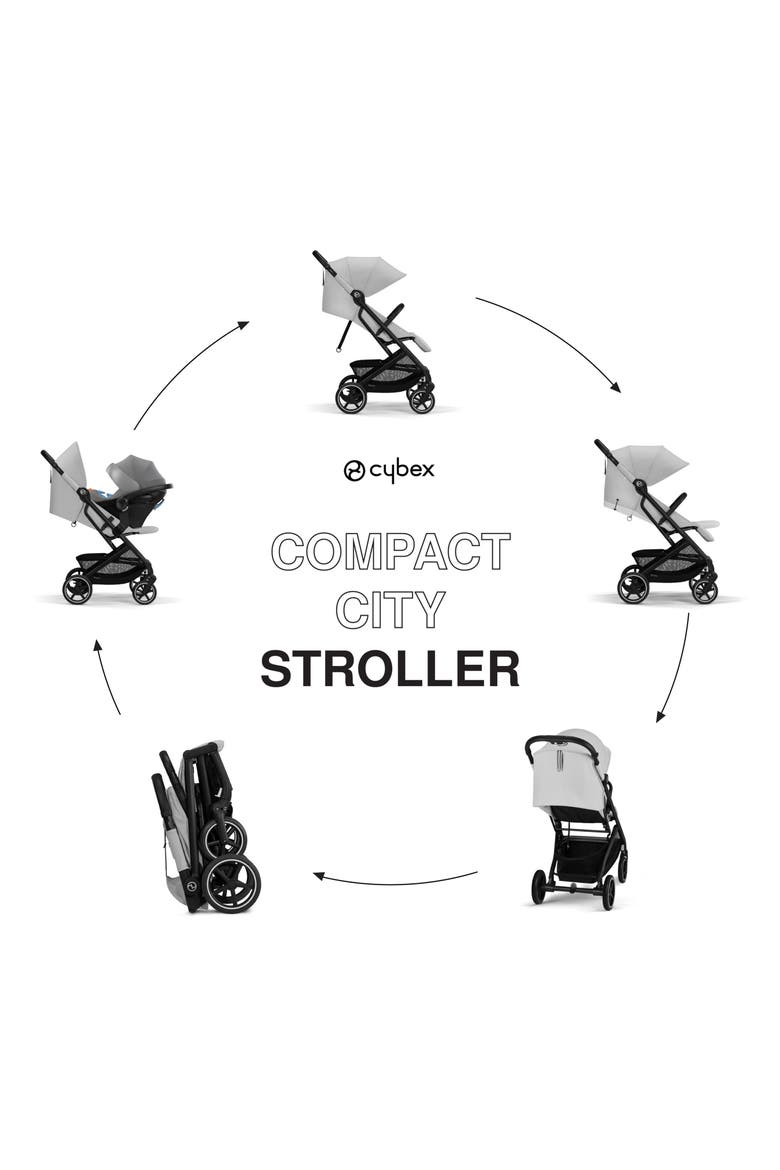 cybex

COMPACT
CITY
STROLLER